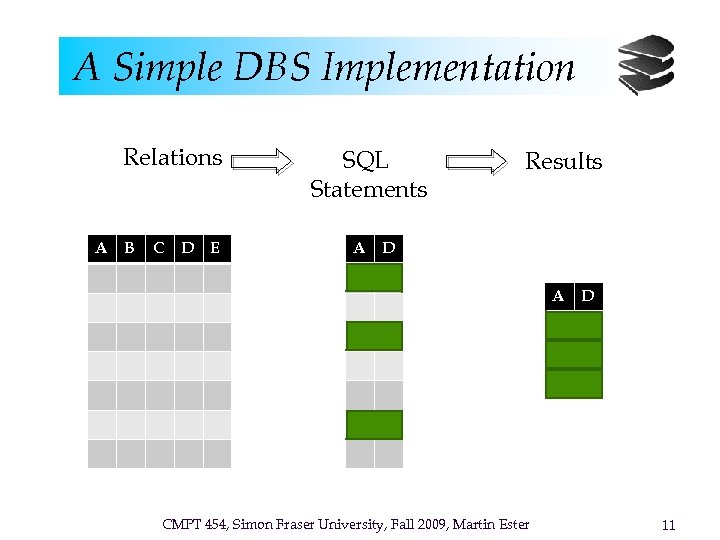 A Simple DBS Implementation

Relations

SQL Statements

Results

| A | B | C | D | E |
|---|---|---|---|---|
| | | | | |
| | | | | |
| | | | | |
| | | | | |
| | | | | |
| | | | | |
| | | | | |

| A | D |
|---|---|
| | |
| | |
| | |
| | |
| | |
| | |
| | |

| A | D |
|---|---|
| | |
| | |
| | |

CMPT 454, Simon Fraser University, Fall 2009, Martin Ester

11